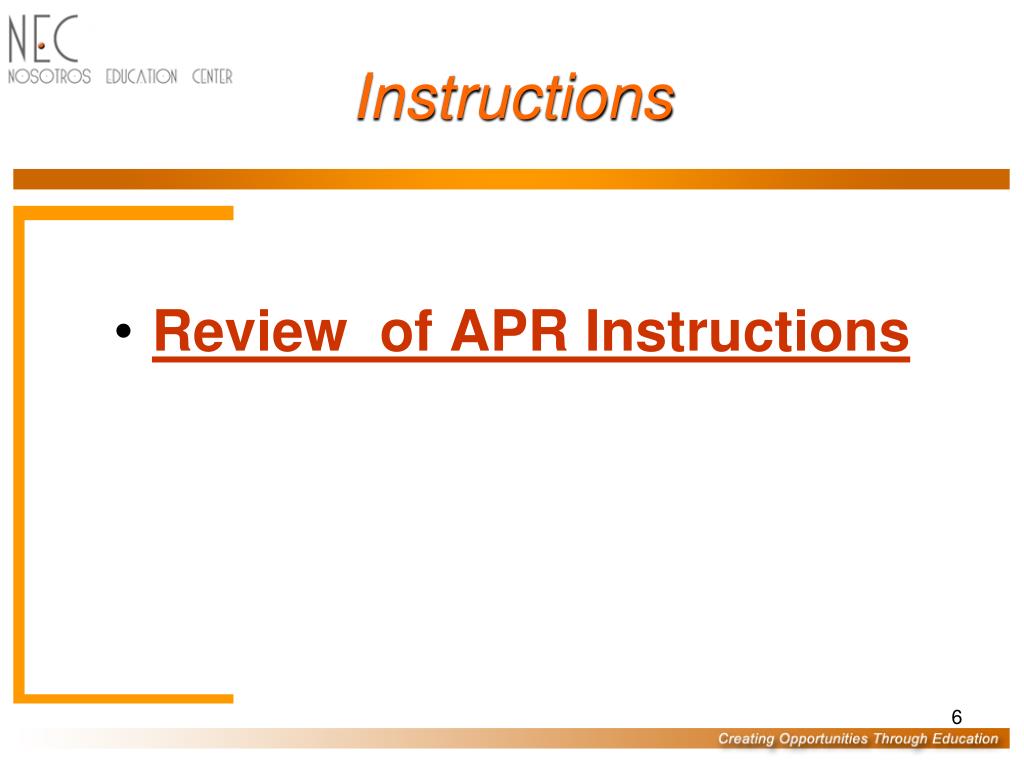 NEC
NOSOTROS EDUCATION CENTER

Instructions

• Review of APR Instructions

6

Creating Opportunities Through Education